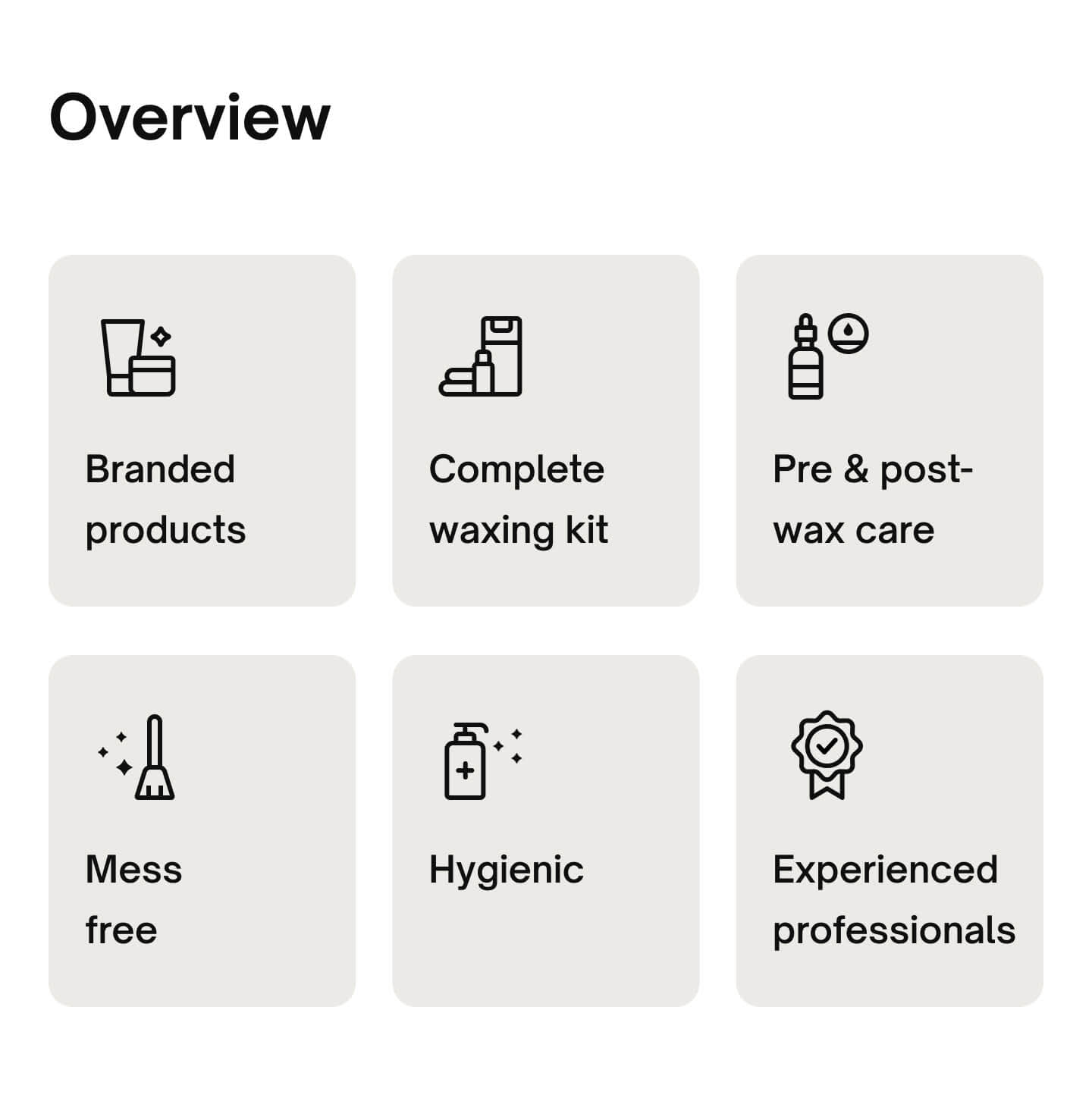 Overview

Branded products

Complete waxing kit

Pre & post-wax care

Mess free

Hygienic

Experienced professionals